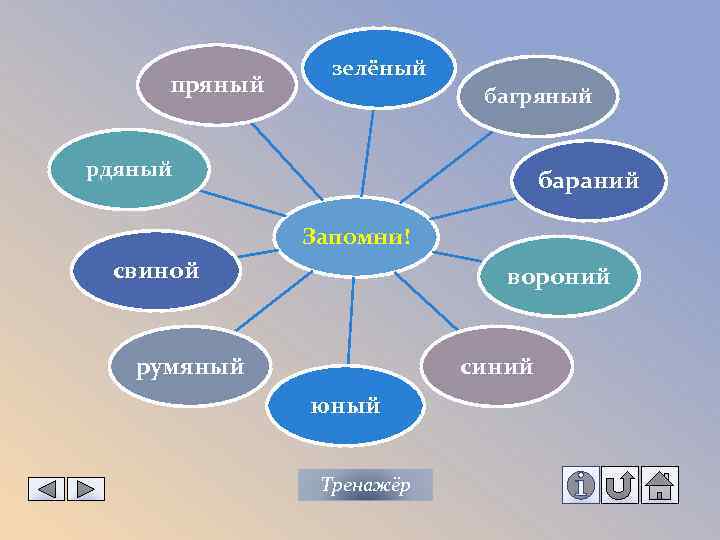 Запомни!

зелёный

багряный

бараний

вороний

синий

юный

румяный

свиной

рдяный

пряный

Тренажёр